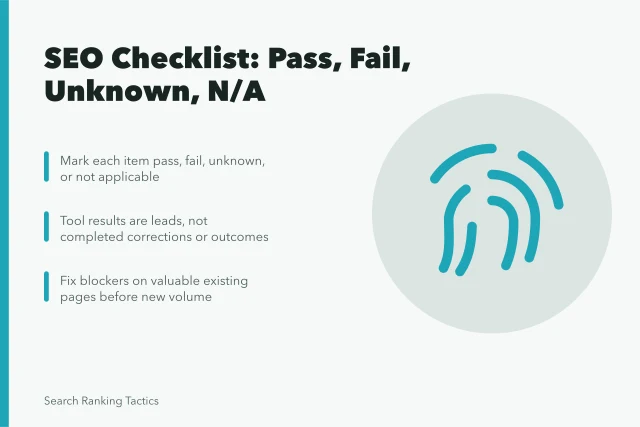 SEO Checklist: Pass, Fail, Unknown, N/A

Mark each item pass, fail, unknown, or not applicable

Tool results are leads, not completed corrections or outcomes

Fix blockers on valuable existing pages before new volume

Search Ranking Tactics